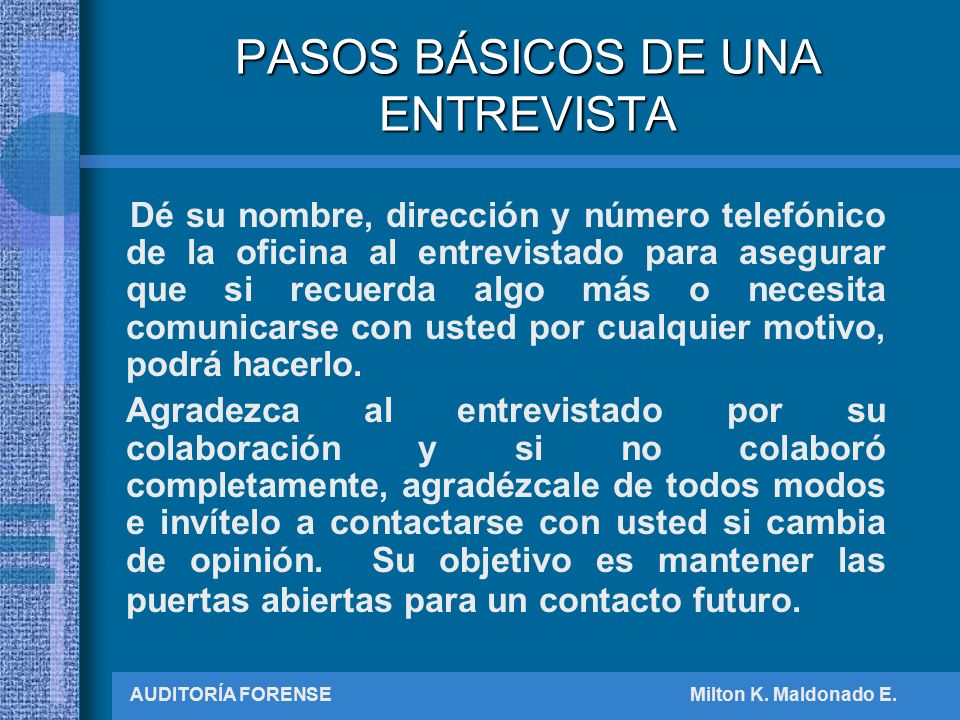 PASOS BÁSICOS DE UNA ENTREVISTA

Dé su nombre, dirección y número telefónico de la oficina al entrevistado para asegurar que si recuerda algo más o necesita comunicarse con usted por cualquier motivo, podrá hacerlo.

Agradezca al entrevistado por su colaboración y si no colaboró completamente, agradézcale de todos modos e invítelo a contactarse con usted si cambia de opinión. Su objetivo es mantener las puertas abiertas para un contacto futuro.

AUDITORÍA FORENSE

Milton K. Maldonado E.